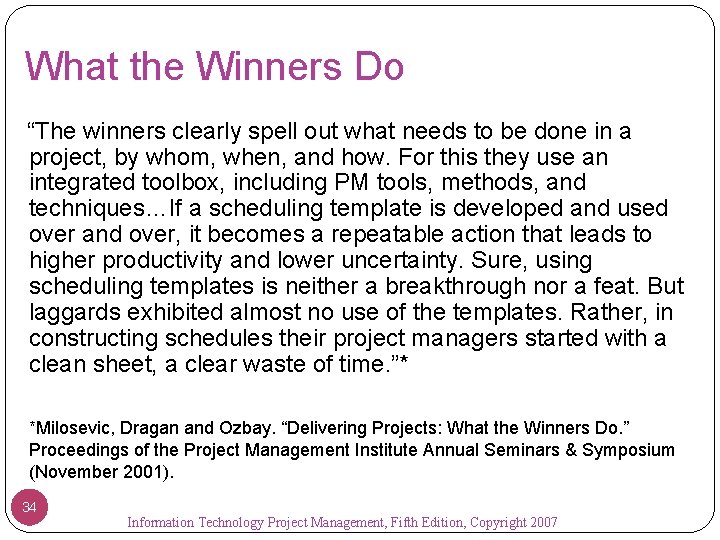 What the Winners Do

“The winners clearly spell out what needs to be done in a project, by whom, when, and how. For this they use an integrated toolbox, including PM tools, methods, and techniques…If a scheduling template is developed and used over and over, it becomes a repeatable action that leads to higher productivity and lower uncertainty. Sure, using scheduling templates is neither a breakthrough nor a feat. But laggards exhibited almost no use of the templates. Rather, in constructing schedules their project managers started with a clean sheet, a clear waste of time.”*

*Milosevic, Dragan and Ozbay. “Delivering Projects: What the Winners Do.” Proceedings of the Project Management Institute Annual Seminars & Symposium (November 2001).

34

Information Technology Project Management, Fifth Edition, Copyright 2007